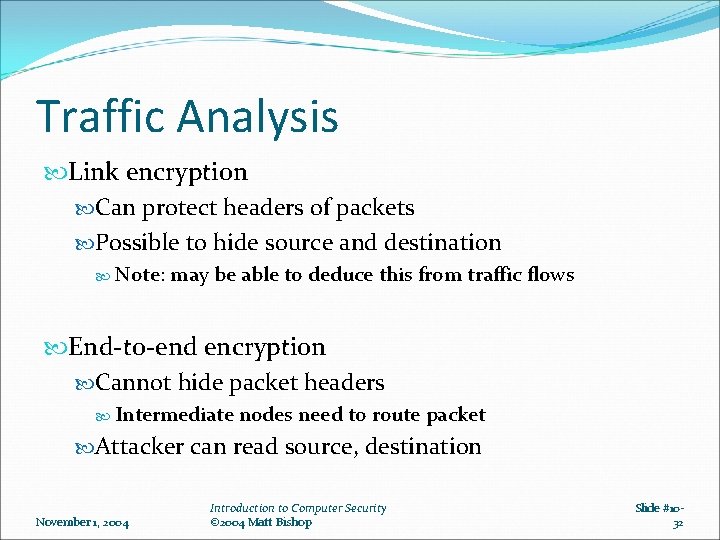 Traffic Analysis

Link encryption

Can protect headers of packets

Possible to hide source and destination

Note: may be able to deduce this from traffic flows

End-to-end encryption

Cannot hide packet headers

Intermediate nodes need to route packet

Attacker can read source, destination

November 1, 2004

Introduction to Computer Security
©2004 Matt Bishop

Slide #10-32